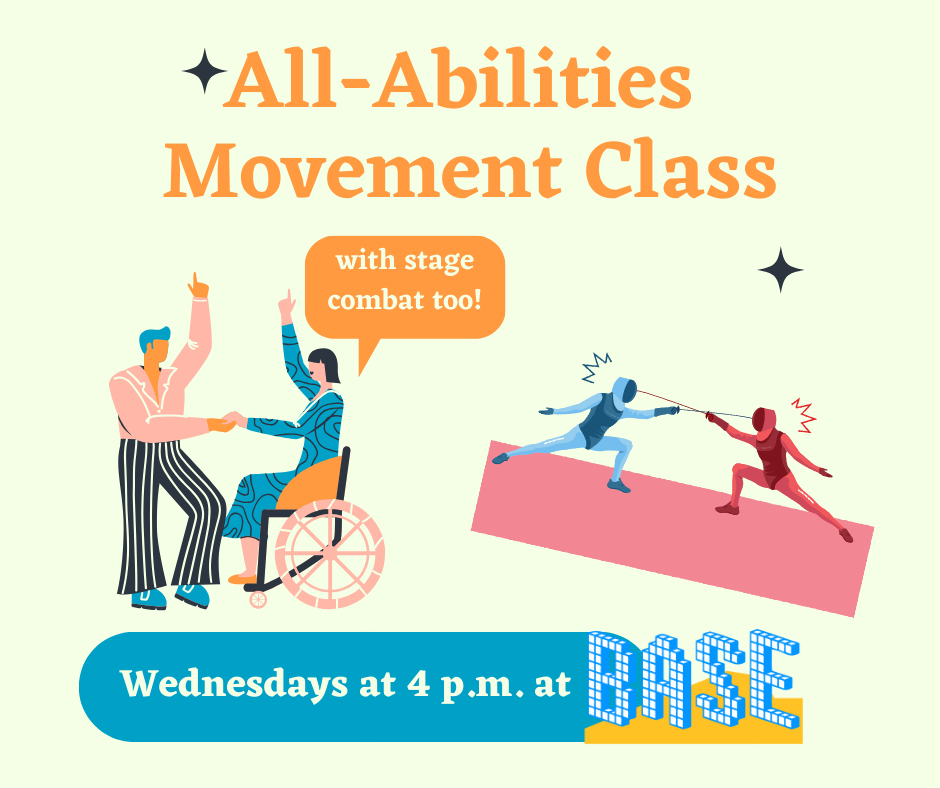 All-Abilities Movement Class

with stage combat too!

Wednesdays at 4 p.m. at BASE